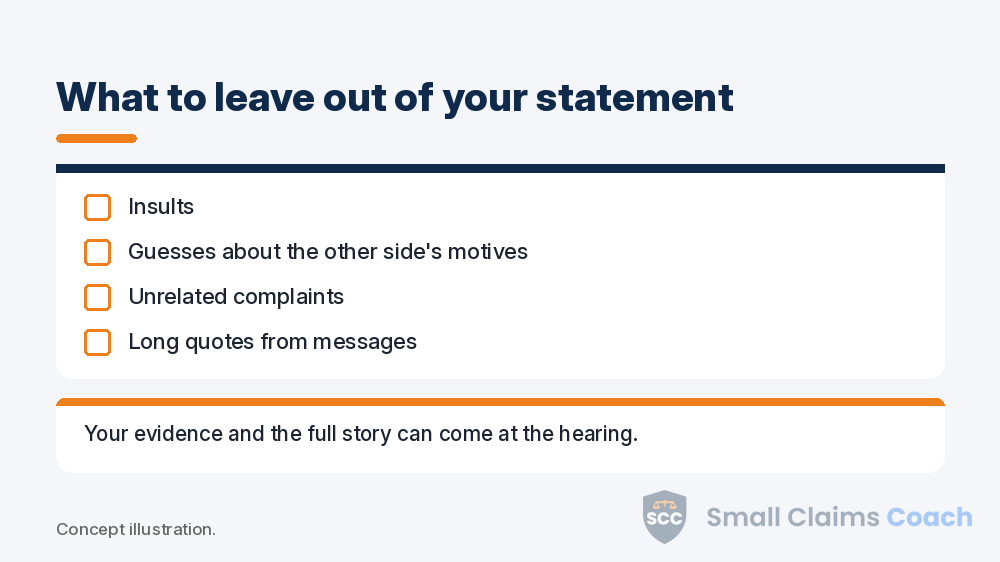 What to leave out of your statement

☐ Insults
☐ Guesses about the other side's motives
☐ Unrelated complaints
☐ Long quotes from messages

Your evidence and the full story can come at the hearing.

Concept illustration.

SCC Small Claims Coach